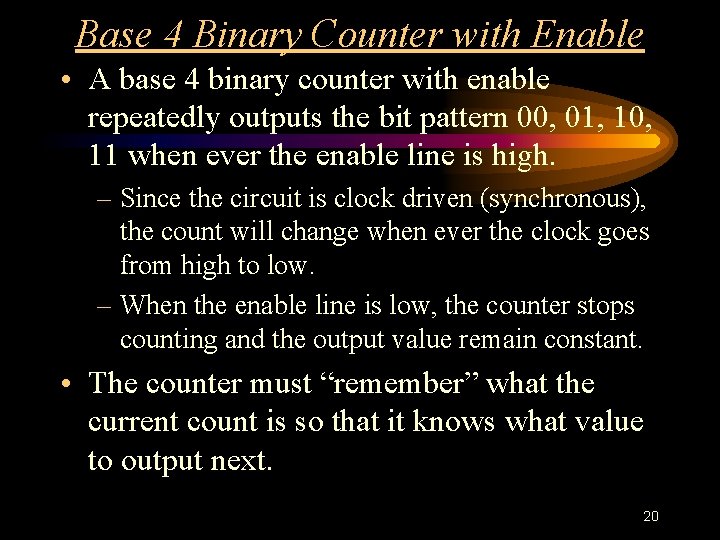 Base 4 Binary Counter with Enable

• A base 4 binary counter with enable repeatedly outputs the bit pattern 00, 01, 10, 11 when ever the enable line is high.

– Since the circuit is clock driven (synchronous), the count will change when ever the clock goes from high to low.

– When the enable line is low, the counter stops counting and the output value remain constant.

• The counter must “remember” what the current count is so that it knows what value to output next.

20